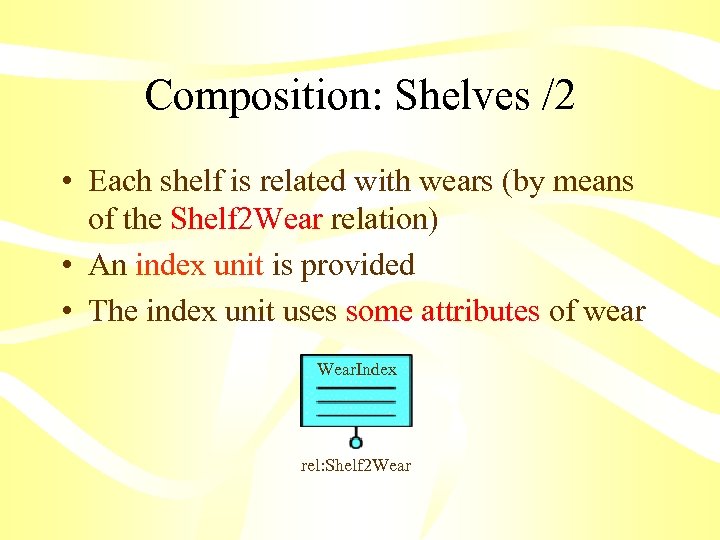 Composition: Shelves /2

• Each shelf is related with wears (by means of the Shelf2Wear relation)
• An index unit is provided
• The index unit uses some attributes of wear

WearIndex

rel:Shelf2Wear